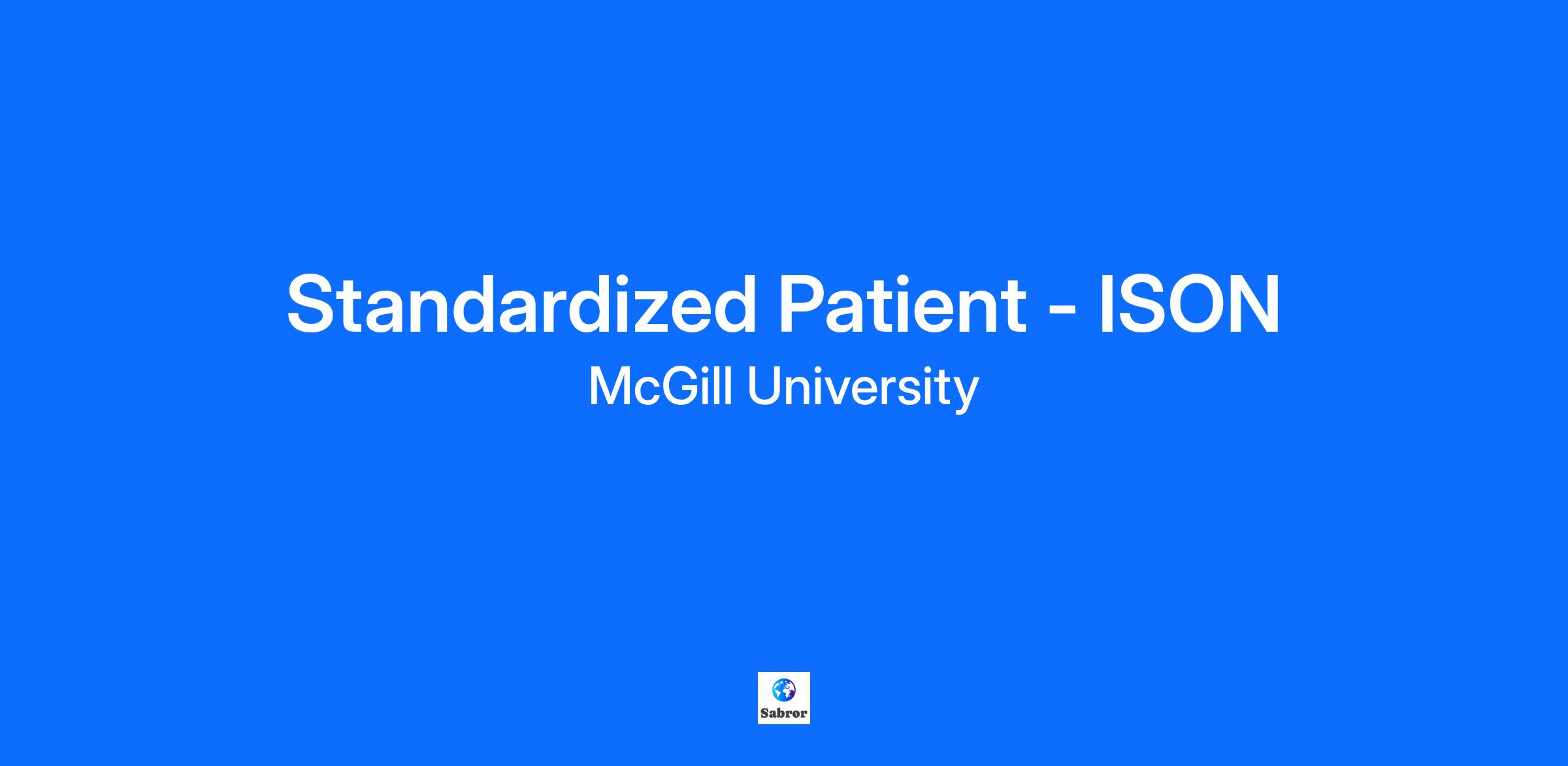 Standardized Patient - ISON
McGill University

Sabror